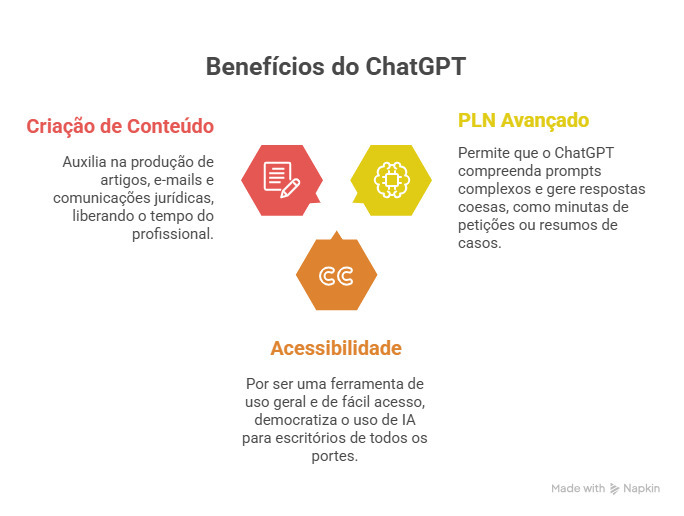 Benefícios do ChatGPT

Criação de Conteúdo

Auxilia na produção de artigos, e-mails e comunicações jurídicas, liberando o tempo do profissional.

PLN Avançado

Permite que o ChatGPT compreenda prompts complexos e gere respostas coesas, como minutas de petições ou resumos de casos.

CC

Acessibilidade

Por ser uma ferramenta de uso geral e de fácil acesso, democratiza o uso de IA para escritórios de todos os portes.

Made with Napkin